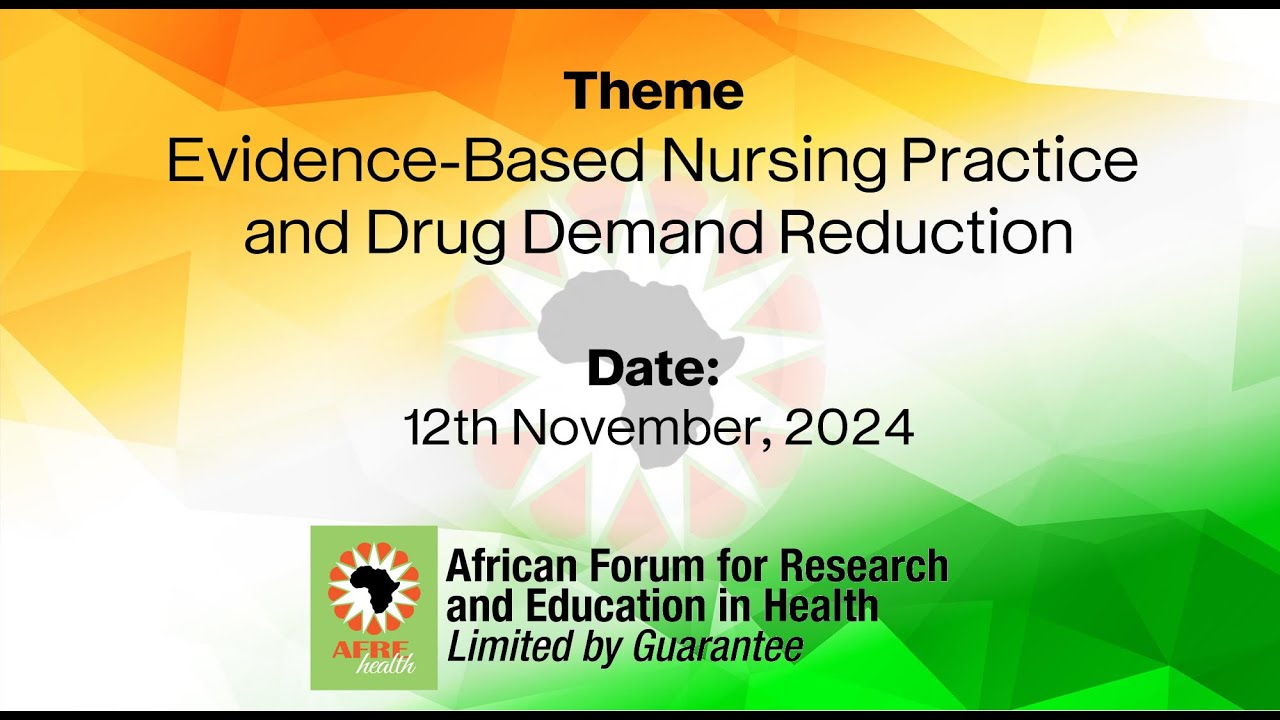 Theme
Evidence-Based Nursing Practice and Drug Demand Reduction

Date:
12th November, 2024

AFRE health

African Forum for Research and Education in Health
Limited by Guarantee